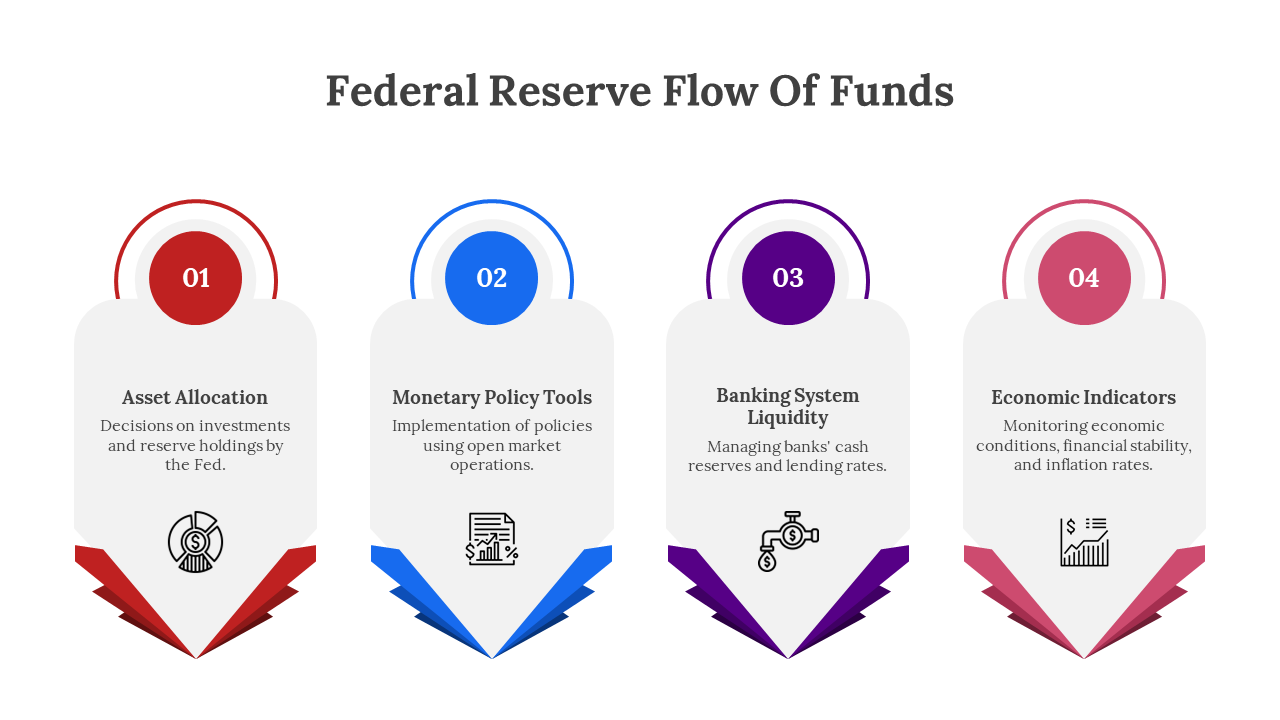 Federal Reserve Flow Of Funds

01

Asset Allocation

Decisions on investments and reserve holdings by the Fed.

02

Monetary Policy Tools

Implementation of policies using open market operations.

03

Banking System Liquidity

Managing banks' cash reserves and lending rates.

04

Economic Indicators

Monitoring economic conditions, financial stability, and inflation rates.